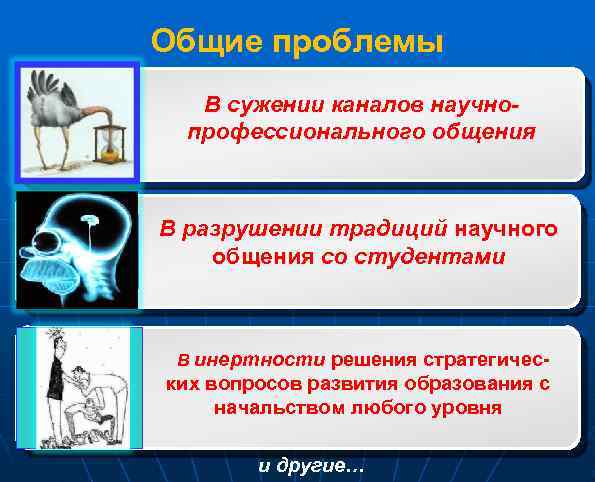 Общие проблемы

В сужении каналов научно-профессионального общения

В разрушении традиций научного общения со студентами

в инертности решения стратегических вопросов развития образования с начальством любого уровня

и другие…